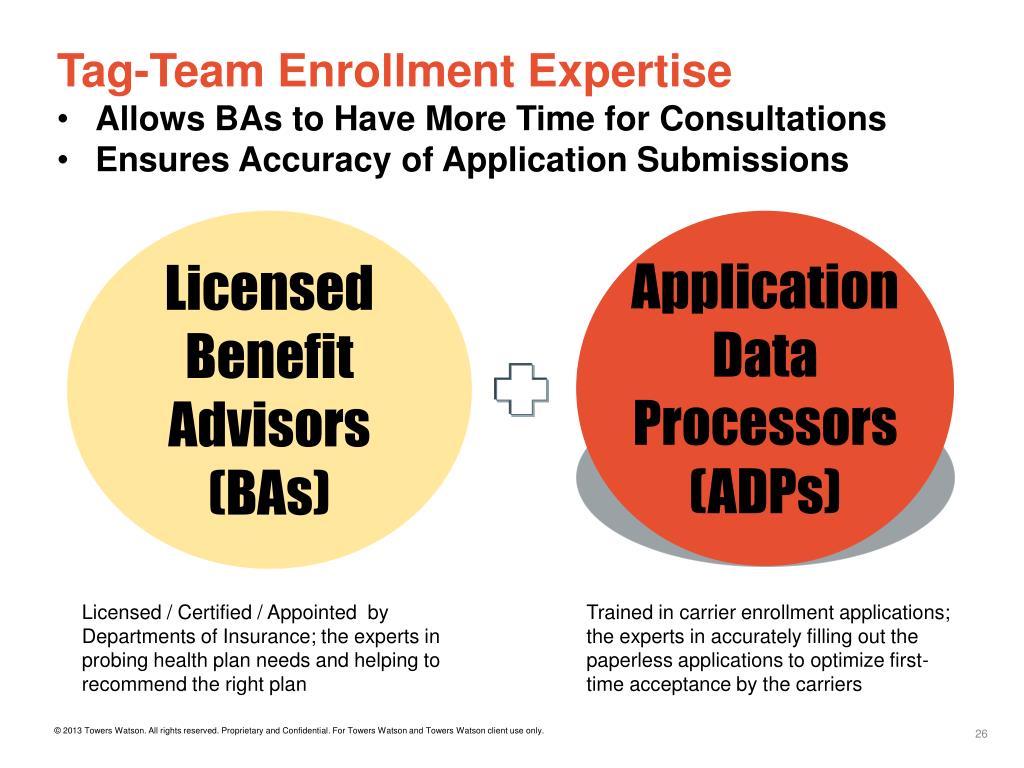 Tag-Team Enrollment Expertise
• Allows BAs to Have More Time for Consultations
• Ensures Accuracy of Application Submissions

Licensed Benefit Advisors (BAs)

Application Data Processors (ADPs)

Licensed / Certified / Appointed by Departments of Insurance; the experts in probing health plan needs and helping to recommend the right plan

Trained in carrier enrollment applications; the experts in accurately filling out the paperless applications to optimize first-time acceptance by the carriers

© 2013 Towers Watson. All rights reserved. Proprietary and Confidential. For Towers Watson and Towers Watson client use only.

26